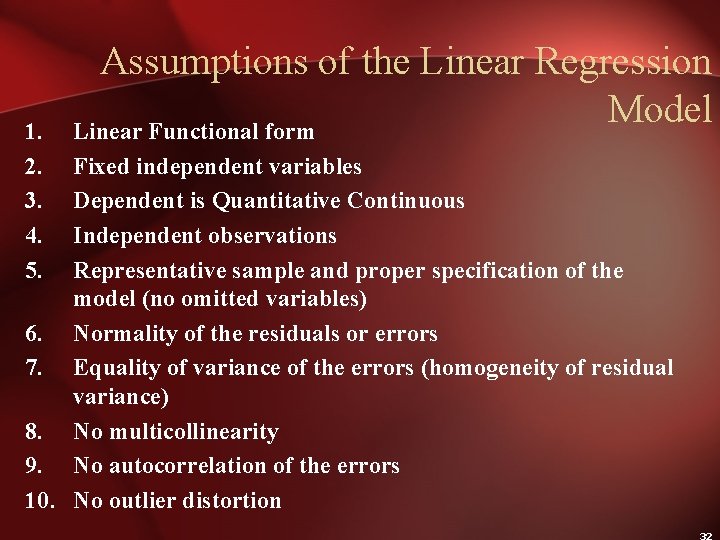 Assumptions of the Linear Regression Model

1. Linear Functional form
2. Fixed independent variables
3. Dependent is Quantitative Continuous
4. Independent observations
5. Representative sample and proper specification of the model (no omitted variables)
6. Normality of the residuals or errors
7. Equality of variance of the errors (homogeneity of residual variance)
8. No multicollinearity
9. No autocorrelation of the errors
10. No outlier distortion

32